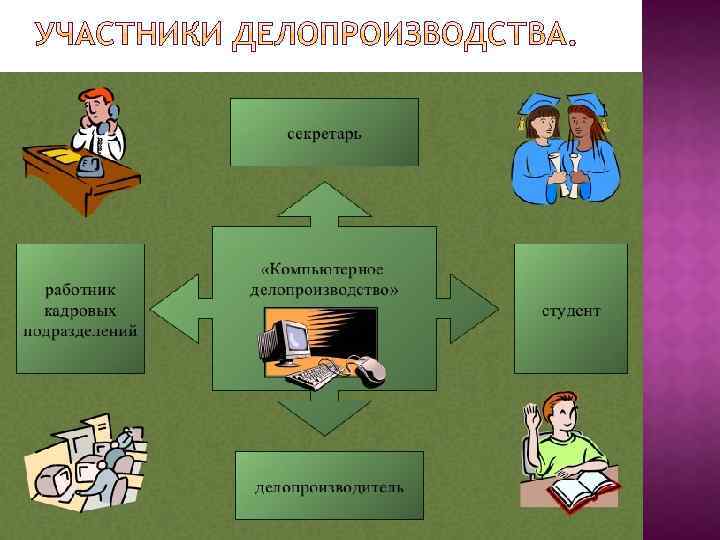 УЧАСТНИКИ ДЕЛОПРОИЗВОДСТВА.

секретарь

работник кадровых подразделений

«Компьютерное делопроизводство»

студент

делопроизводитель